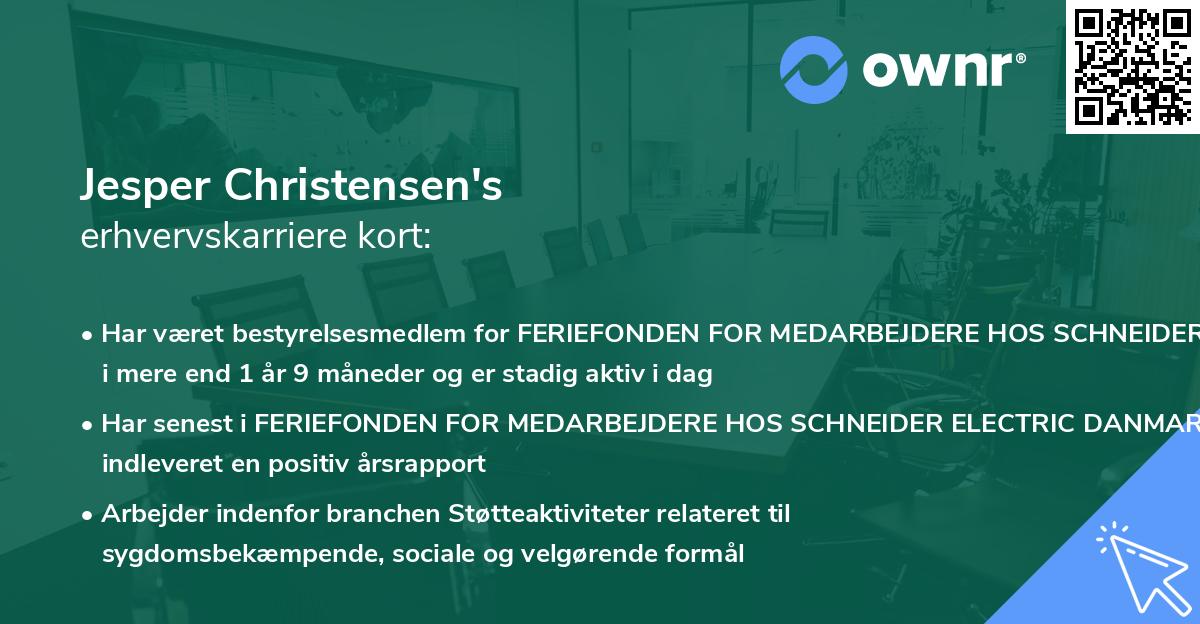 ownr®

Jesper Christensen's
erhvervskarriere kort:

• Har været bestyrelsesmedlem for FERIEFONDEN FOR MEDARBEJDERE HOS SCHNEIDER i mere end 1 år 9 måneder og er stadig aktiv i dag

• Har senest i FERIEFONDEN FOR MEDARBEJDERE HOS SCHNEIDER ELECTRIC DANMAR indleveret en positiv årsrapport

• Arbejder indenfor branchen Støtteaktiviteter relateret til sygdomsbekæmpende, sociale og velgørende formål